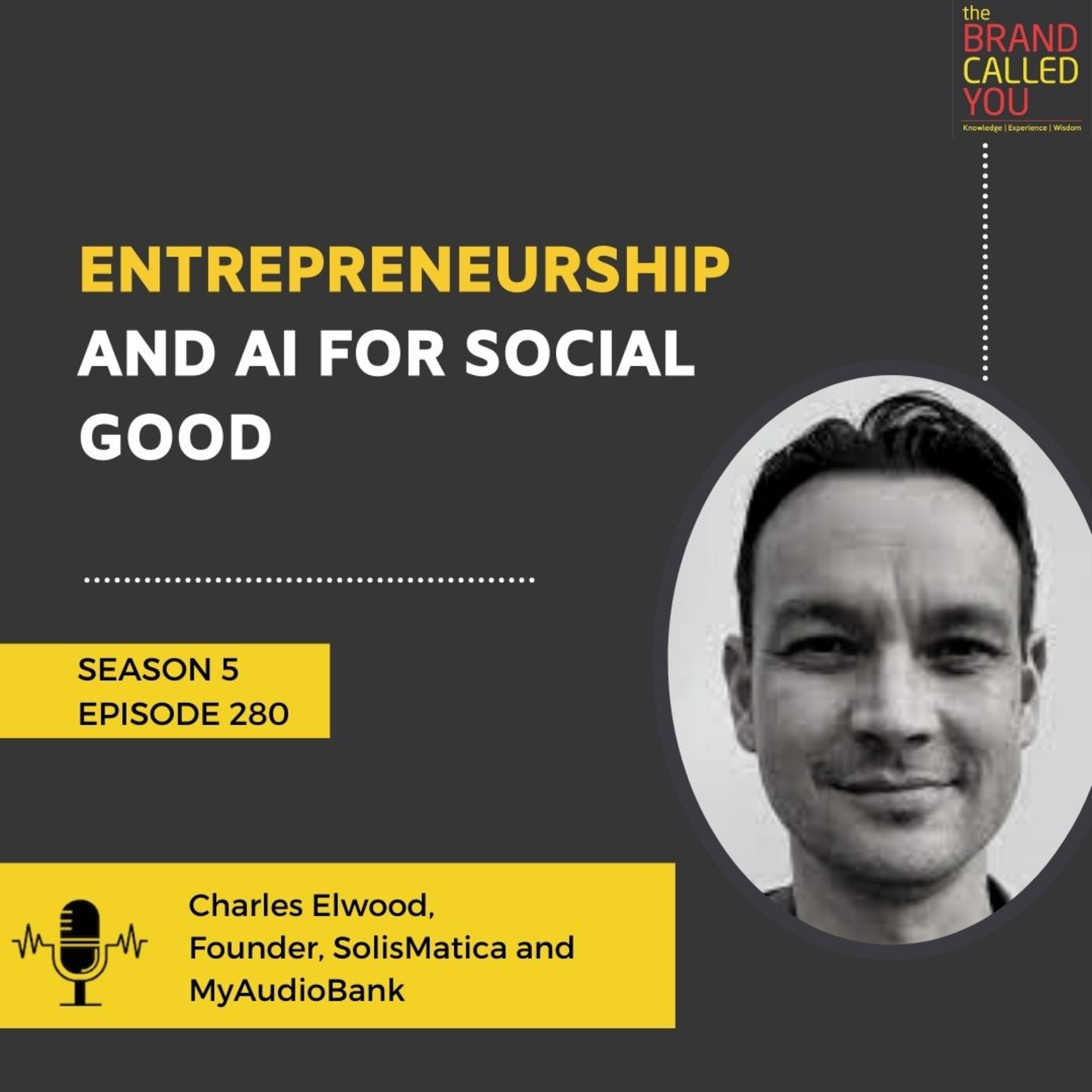 the BRAND CALLED YOU
Knowledge | Experience | Wisdom

ENTREPRENEURSHIP AND AI FOR SOCIAL GOOD

SEASON 5
EPISODE 280

Charles Elwood, Founder, SolisMatica and MyAudioBank